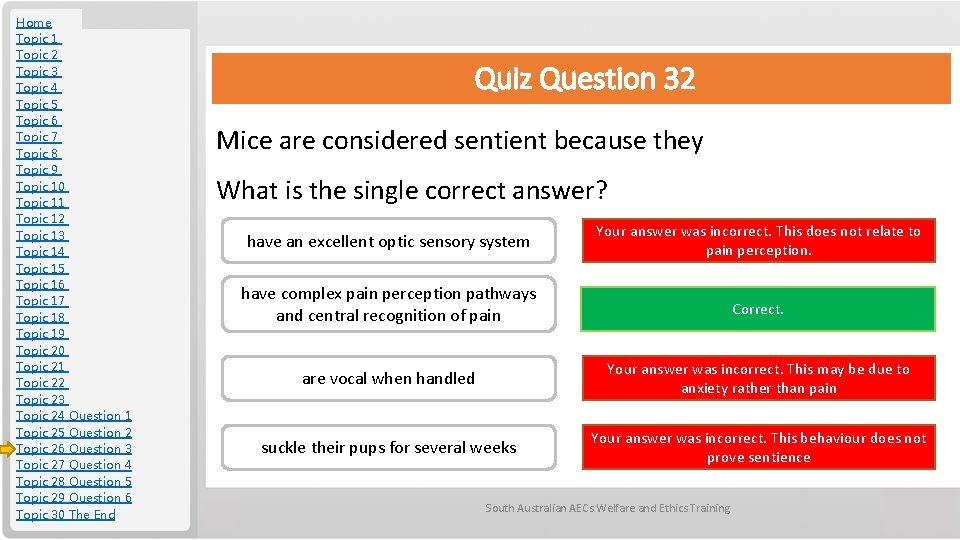 Home
Topic 1
Topic 2
Topic 3
Topic 4
Topic 5
Topic 6
Topic 7
Topic 8
Topic 9
Topic 10
Topic 11
Topic 12
Topic 13
Topic 14
Topic 15
Topic 16
Topic 17
Topic 18
Topic 19
Topic 20
Topic 21
Topic 22
Topic 23
Topic 24 Question 1
Topic 25 Question 2
Topic 26 Question 3
Topic 27 Question 4
Topic 28 Question 5
Topic 29 Question 6
Topic 30 The End

Quiz Question 32

Mice are considered sentient because they

What is the single correct answer?

have an excellent optic sensory system

Your answer was incorrect. This does not relate to pain perception.

have complex pain perception pathways and central recognition of pain

Correct.

are vocal when handled

Your answer was incorrect. This may be due to anxiety rather than pain

suckle their pups for several weeks

Your answer was incorrect. This behaviour does not prove sentience

South Australian AECs Welfare and Ethics Training